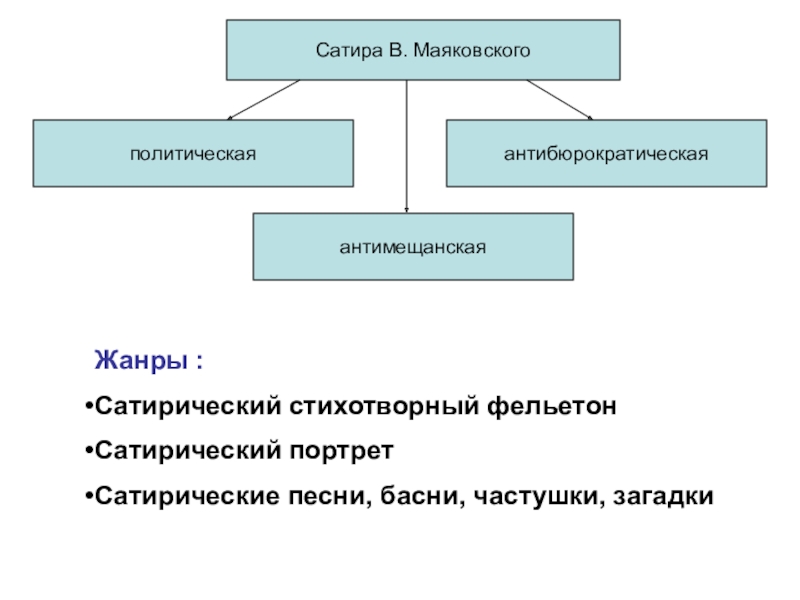 Сатира В. Маяковского

политическая

антибюрократическая

антимещанская

Жанры :

•Сатирический стихотворный фельетон

•Сатирический портрет

•Сатирические песни, басни, частушки, загадки